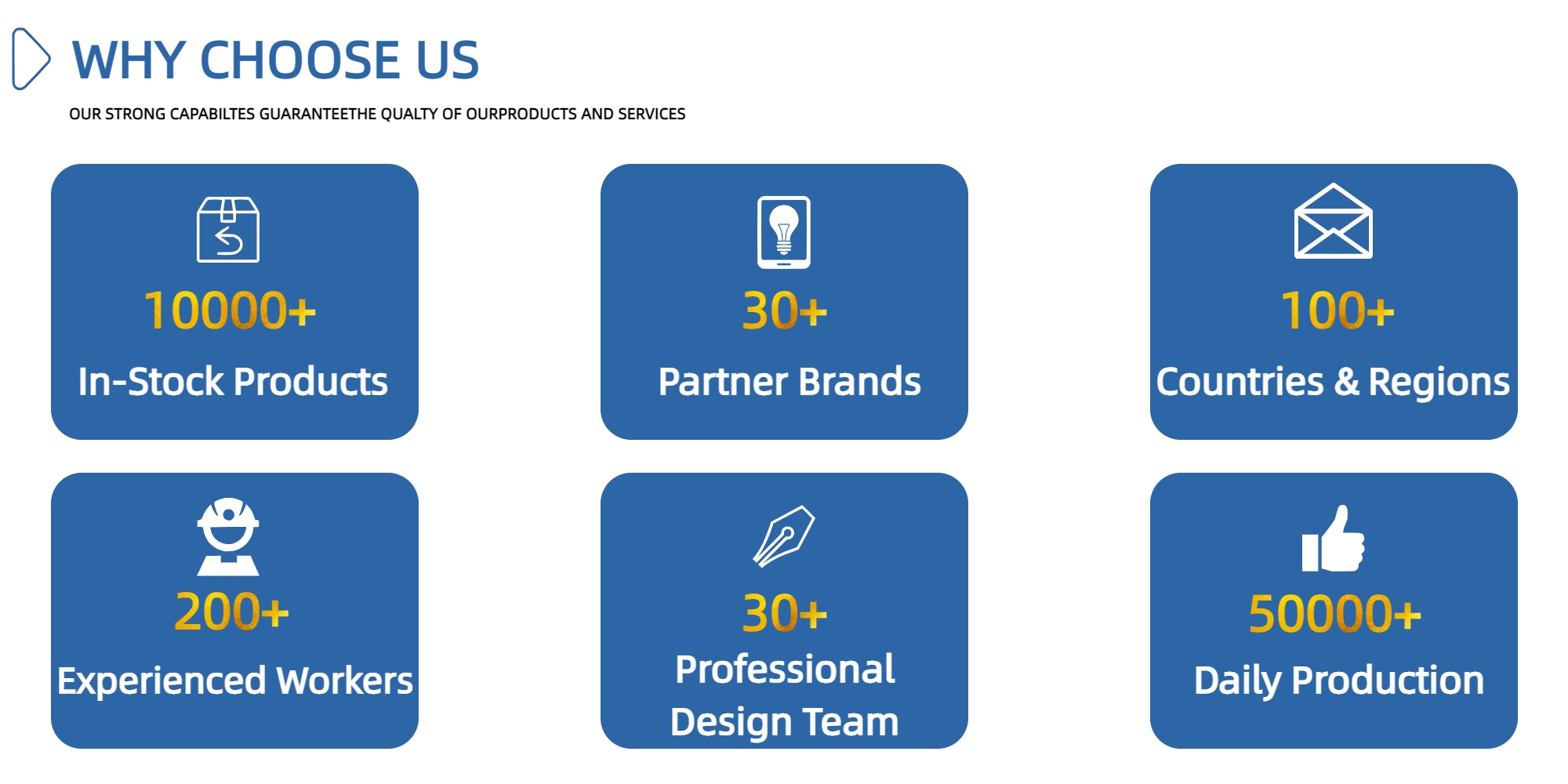 WHY CHOOSE US

OUR STRONG CAPABILTES GUARANTEETHE QUALTY OF OURPRODUCTS AND SERVICES

10000+
In-Stock Products

30+
Partner Brands

100+
Countries & Regions

200+
Experienced Workers

30+
Professional Design Team

50000+
Daily Production